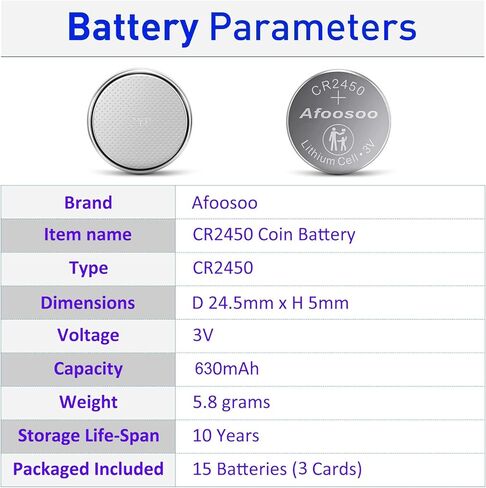 Battery Parameters

CR2450
+
Afoosoo
Lithium Cell · 3V

| Brand | Afoosoo |
|---|---|
| Item name | CR2450 Coin Battery |
| Type | CR2450 |
| Dimensions | D 24.5mm x H 5mm |
| Voltage | 3V |
| Capacity | 630mAh |
| Weight | 5.8 grams |
| Storage Life-Span | 10 Years |
| Packaged Included | 15 Batteries (3 Cards) |